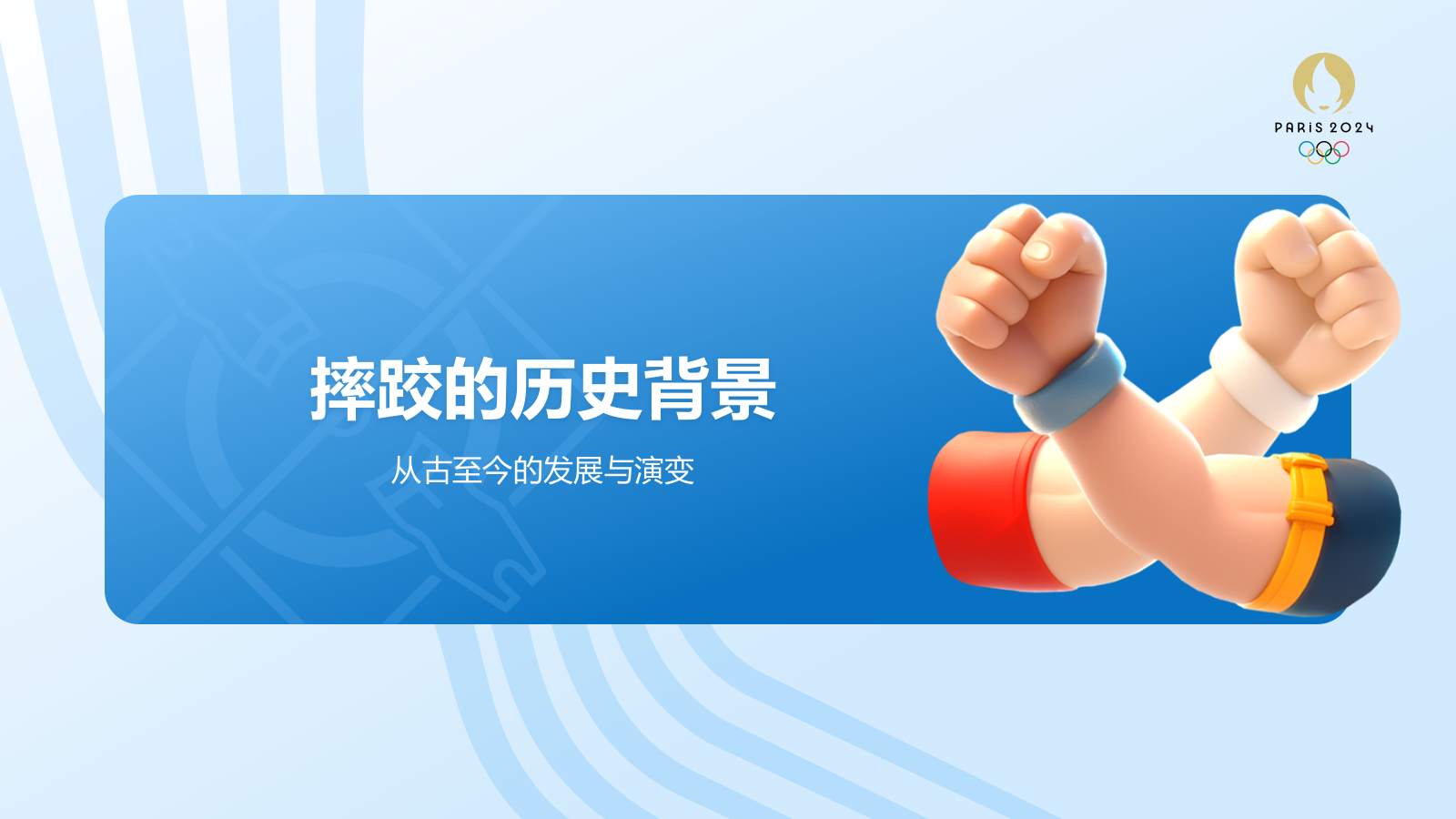 PARiS 2024

摔跤的历史背景

从古至今的发展与演变